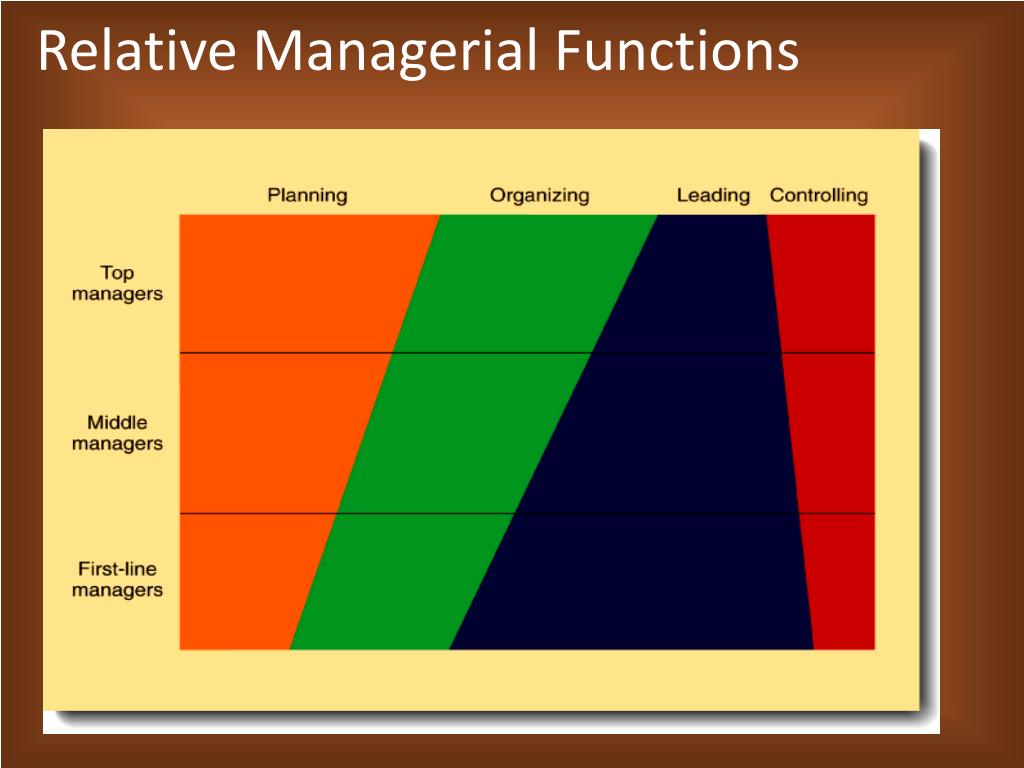 Relative Managerial Functions

Planning Organizing Leading Controlling

Top managers

Middle managers

First-line managers